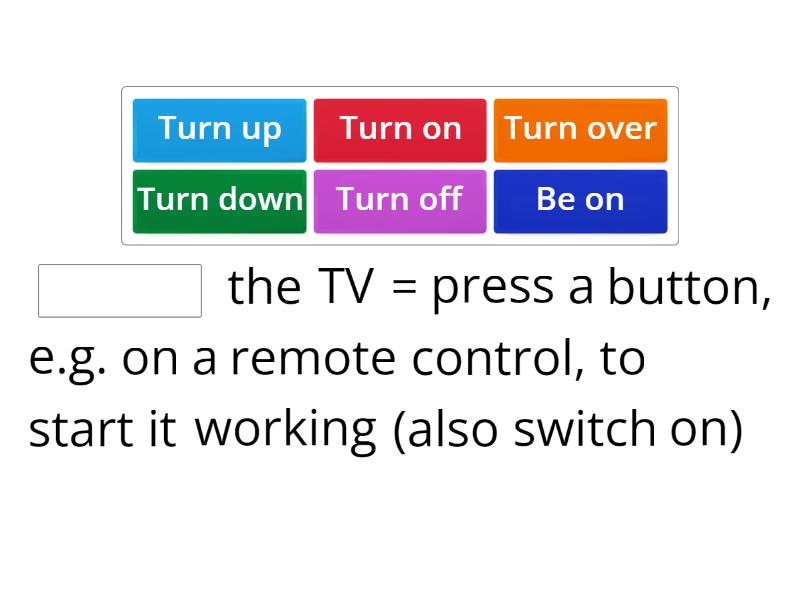 Turn up
Turn on
Turn over
Turn down
Turn off
Be on

the TV = press a button, e.g. on a remote control, to start it working (also switch on)